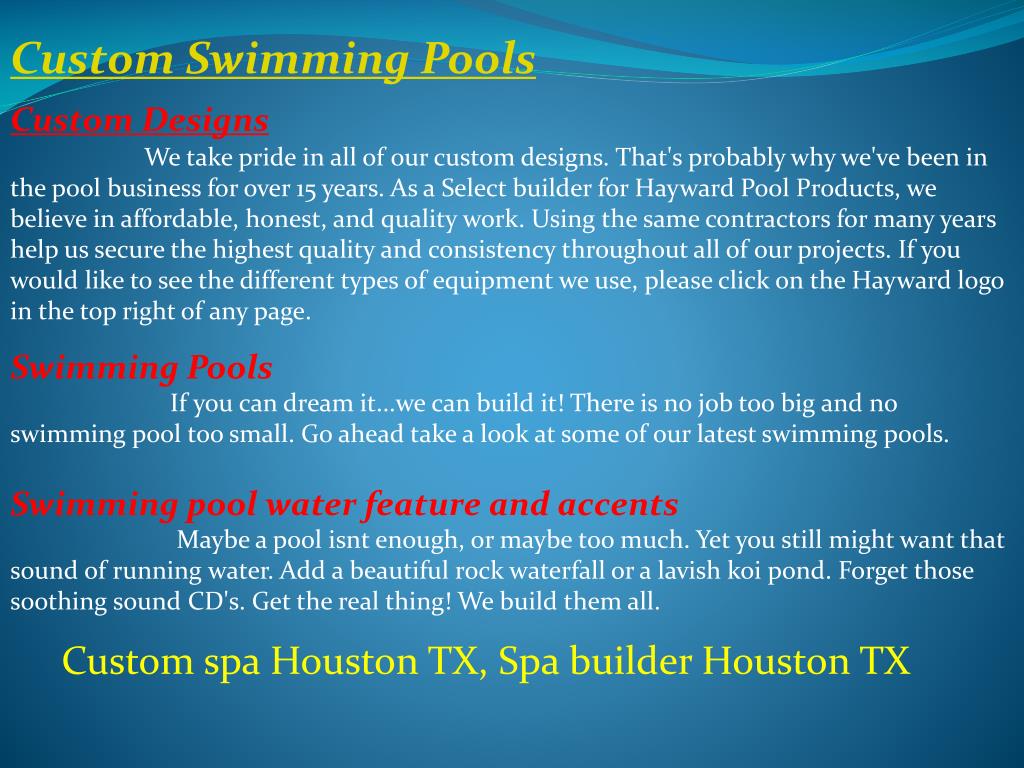 Custom Swimming Pools

Custom Designs

We take pride in all of our custom designs. That's probably why we've been in the pool business for over 15 years. As a Select builder for Hayward Pool Products, we believe in affordable, honest, and quality work. Using the same contractors for many years help us secure the highest quality and consistency throughout all of our projects. If you would like to see the different types of equipment we use, please click on the Hayward logo in the top right of any page.

Swimming Pools

If you can dream it...we can build it! There is no job too big and no swimming pool too small. Go ahead take a look at some of our latest swimming pools.

Swimming pool water feature and accents

Maybe a pool isnt enough, or maybe too much. Yet you still might want that sound of running water. Add a beautiful rock waterfall or a lavish koi pond. Forget those soothing sound CD's. Get the real thing! We build them all.

Custom spa Houston TX, Spa builder Houston TX